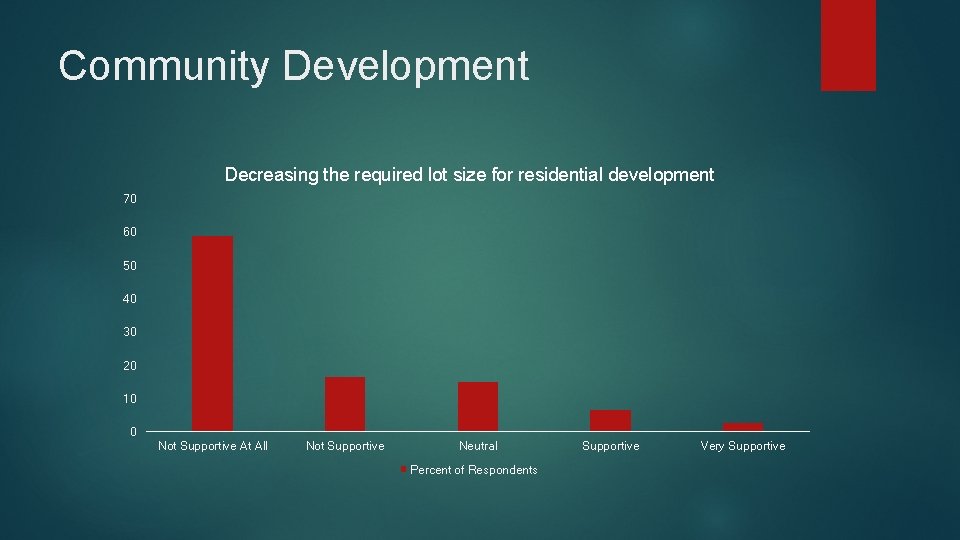 Community Development

Decreasing the required lot size for residential development

70
60
50
40
30
20
10
0

Not Supportive At All
Not Supportive
Neutral
Supportive
Very Supportive

Percent of Respondents